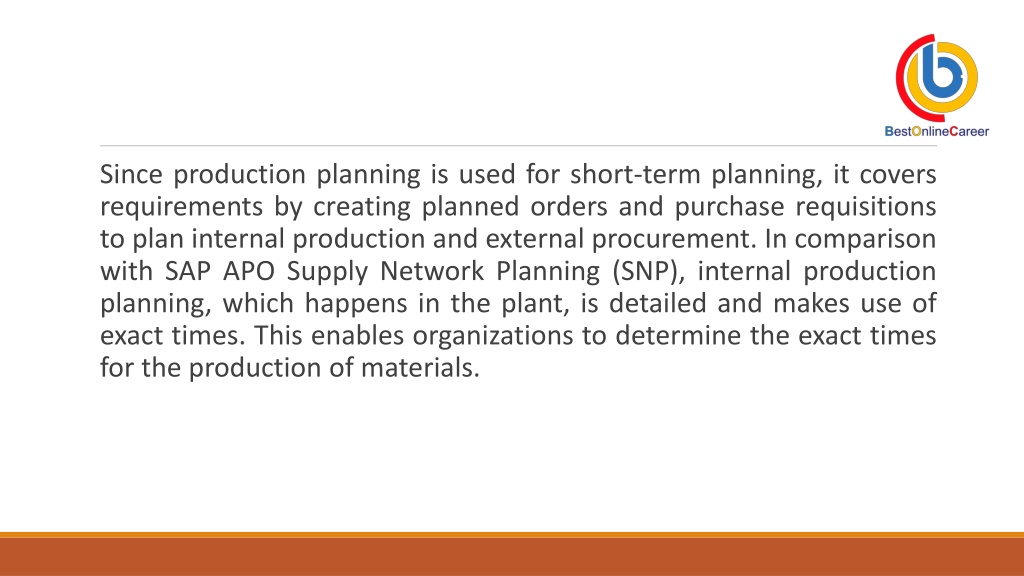 BestOnlineCareer

Since production planning is used for short-term planning, it covers requirements by creating planned orders and purchase requisitions to plan internal production and external procurement. In comparison with SAP APO Supply Network Planning (SNP), internal production planning, which happens in the plant, is detailed and makes use of exact times. This enables organizations to determine the exact times for the production of materials.